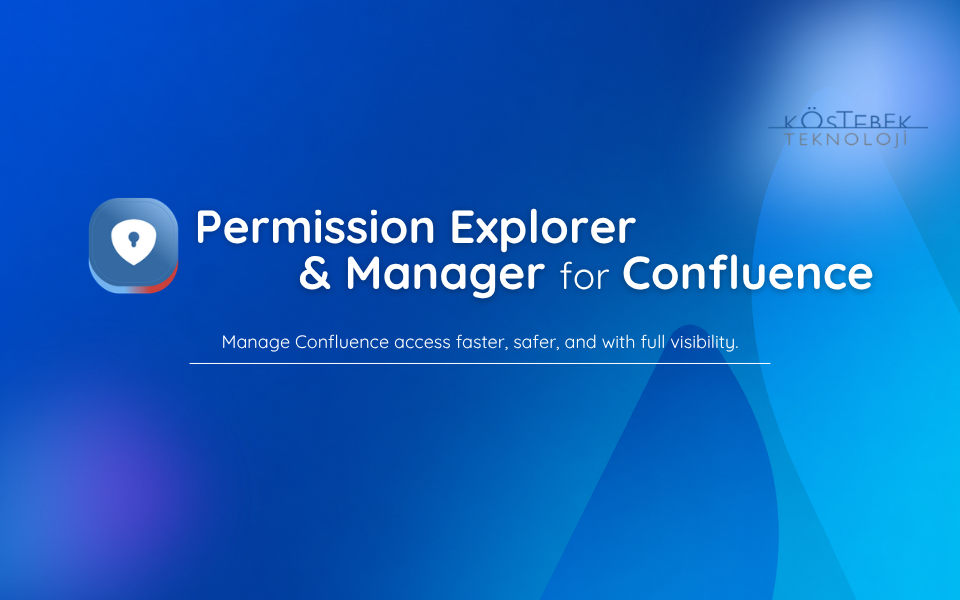 KÖSTEBEK
TEKNOLOJİ

Permission Explorer
& Manager for Confluence

Manage Confluence access faster, safer, and with full visibility.